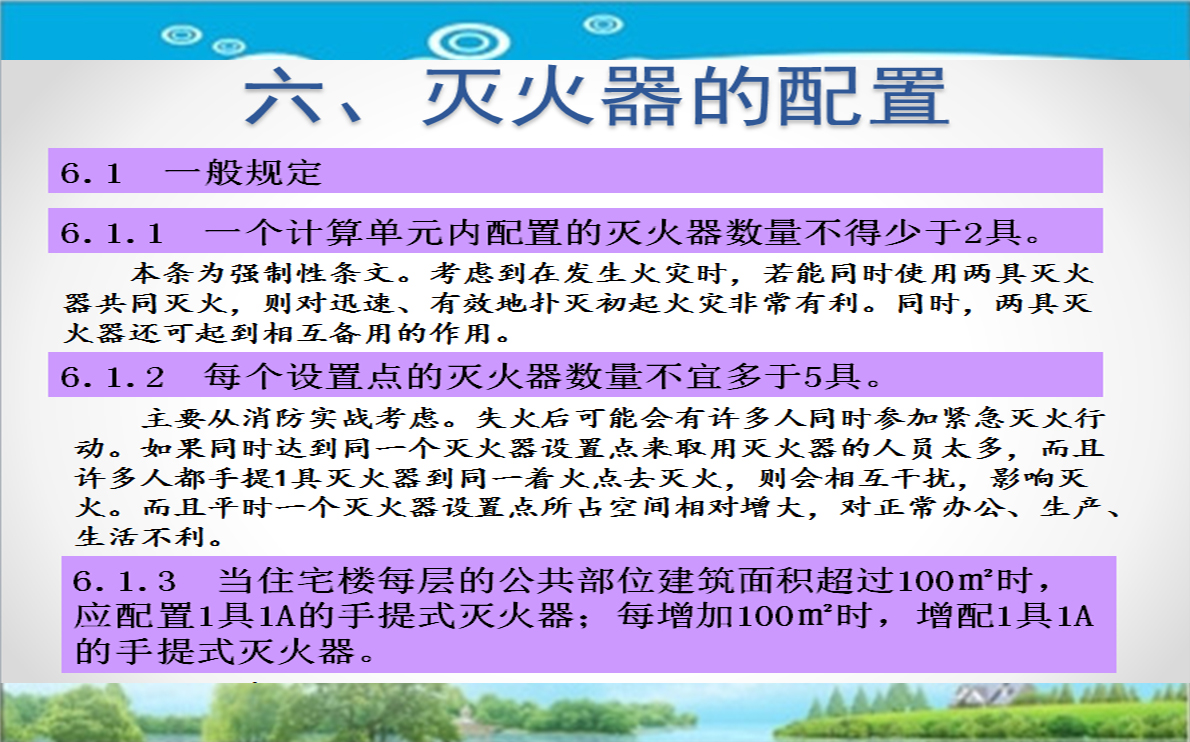 六、灭火器的配置

6.1　一般规定

6.1.1　一个计算单元内配置的灭火器数量不得少于2具。

本条为强制性条文。考虑到在发生火灾时，若能同时使用两具灭火器共同灭火，则对迅速、有效地扑灭初起火灾非常有利。同时，两具灭火器还可起到相互备用的作用。

6.1.2　每个设置点的灭火器数量不宜多于5具。

主要从消防实战考虑。失火后可能会有许多人同时参加紧急灭火行动。如果同时达到同一个灭火器设置点来取用灭火器的人员太多，而且许多人都手提1具灭火器到同一着火点去灭火，则会相互干扰，影响灭火。而且平时一个灭火器设置点所占空间相对增大，对正常办公、生产、生活不利。

6.1.3　当住宅楼每层的公共部位建筑面积超过100㎡时，应配置1具1A的手提式灭火器；每增加100㎡时，增配1具1A的手提式灭火器。